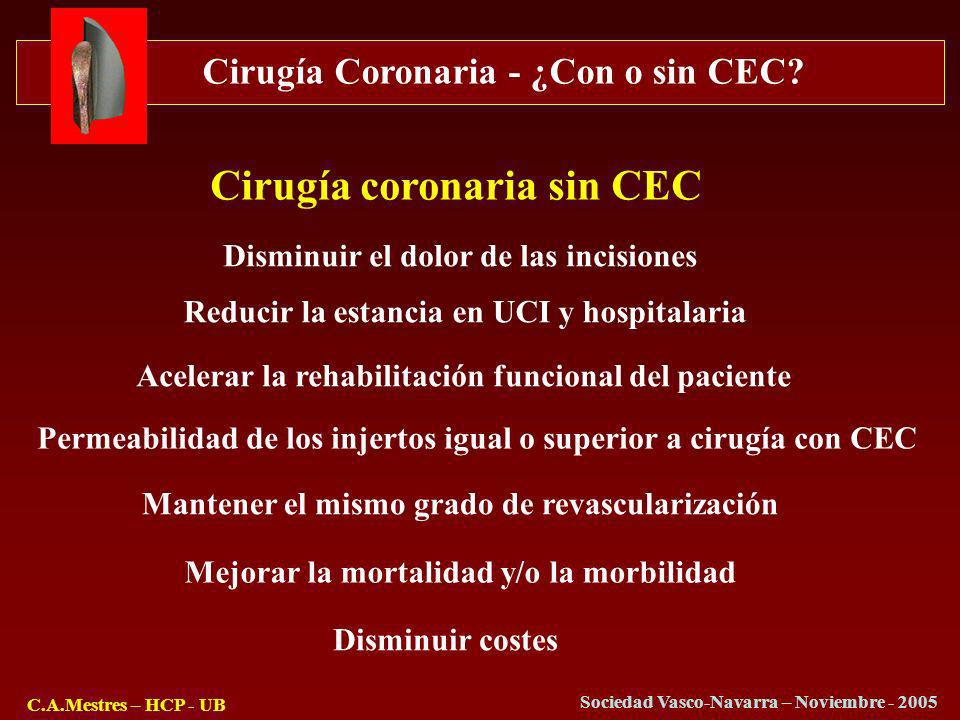 Cirugía Coronaria - ¿Con o sin CEC?

Cirugía coronaria sin CEC

Disminuir el dolor de las incisiones

Reducir la estancia en UCI y hospitalaria

Acelerar la rehabilitación funcional del paciente

Permeabilidad de los injertos igual o superior a cirugía con CEC

Mantener el mismo grado de revascularización

Mejorar la mortalidad y/o la morbilidad

Disminuir costes

C.A.Mestres – HCP - UB

Sociedad Vasco-Navarra – Noviembre - 2005